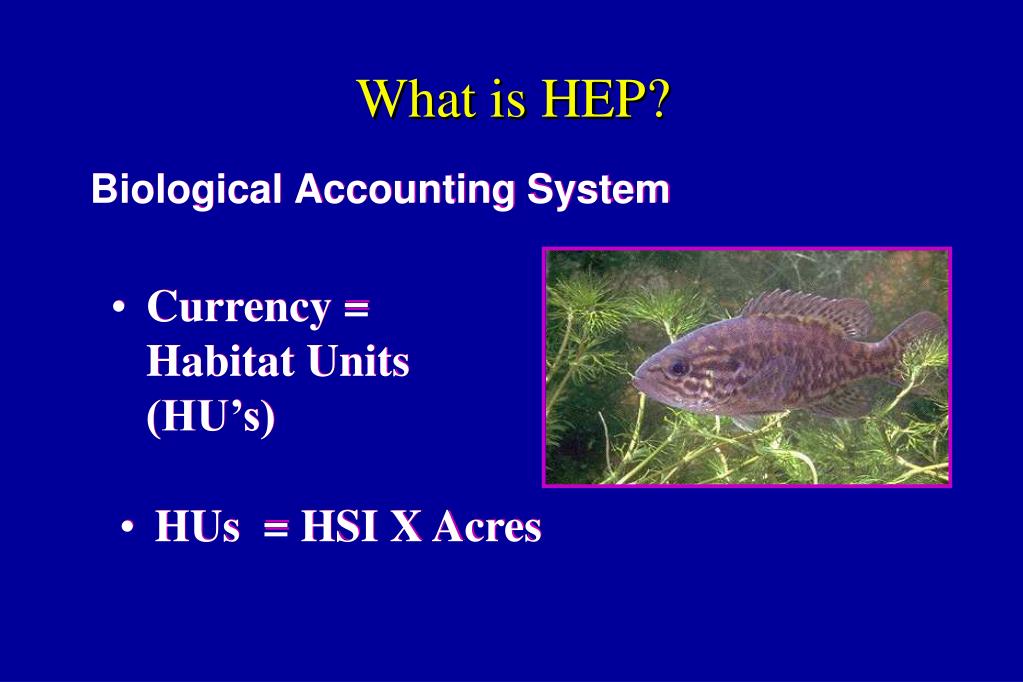 What is HEP?

Biological Accounting System

• Currency = Habitat Units (HU’s)

• HUs = HSI X Acres